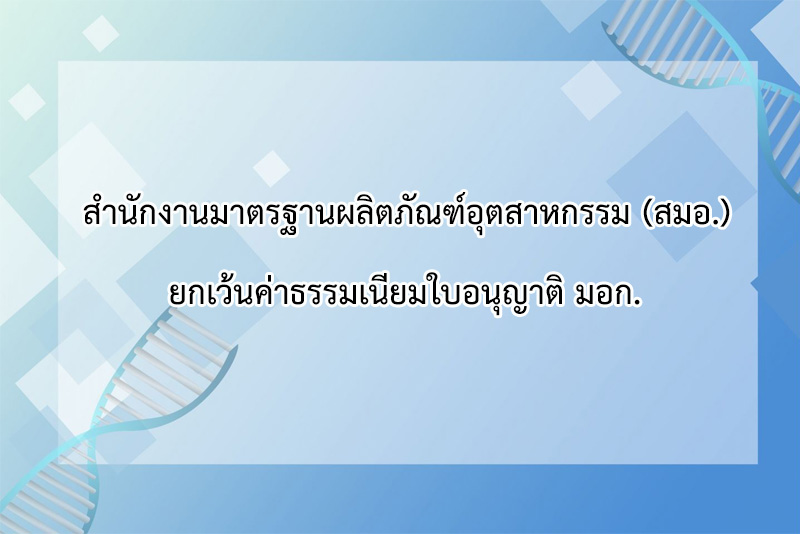 สำนักงานมาตรฐานผลิตภัณฑ์อุตสาหกรรม (สมอ.)

ยกเว้นค่าธรรมเนียมใบอนุญาติ มอก.